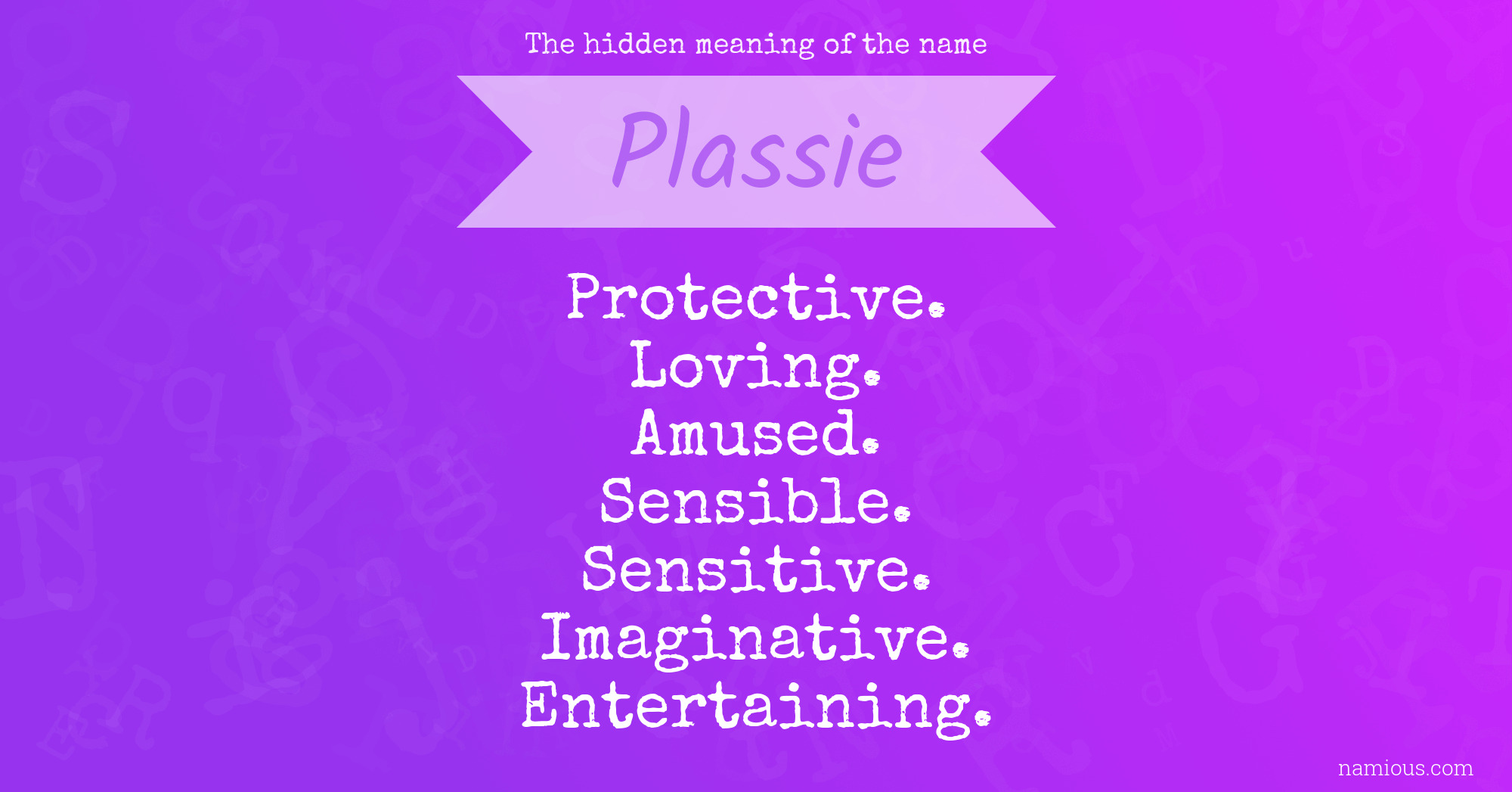 The hidden meaning of the name

Plassie

Protective.
Loving.
Amused.
Sensible.
Sensitive.
Imaginative.
Entertaining.

namious.com